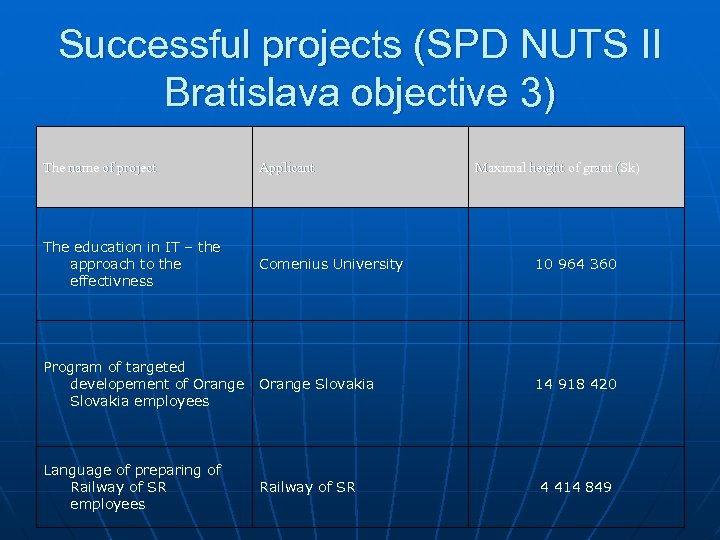 Successful projects (SPD NUTS II Bratislava objective 3)

| The name of project | Applicant | Maximal height of grant (Sk) |
|---|---|---|
| The education in IT – the approach to the effectivness | Comenius University | 10 964 360 |
| Program of targeted developement of Orange Slovakia employees | Orange Slovakia | 14 918 420 |
| Language of preparing of Railway of SR employees | Railway of SR | 4 414 849 |